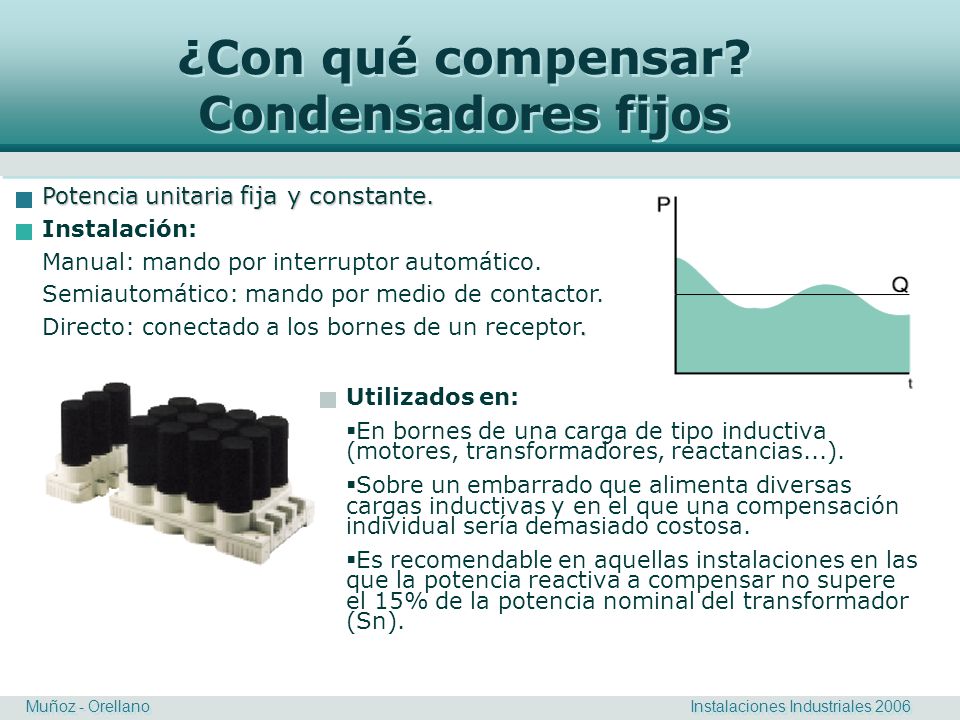 ¿Con qué compensar?
Condensadores fijos

Potencia unitaria fija y constante.

Instalación:

Manual: mando por interruptor automático.

Semiautomático: mando por medio de contactor.

Directo: conectado a los bornes de un receptor.

P

Q

t

Utilizados en:

▪En bornes de una carga de tipo inductiva (motores, transformadores, reactancias...).

▪Sobre un embarrado que alimenta diversas cargas inductivas y en el que una compensación individual sería demasiado costosa.

▪Es recomendable en aquellas instalaciones en las que la potencia reactiva a compensar no supere el 15% de la potencia nominal del transformador (Sn).

Muñoz - Orellano

Instalaciones Industriales 2006